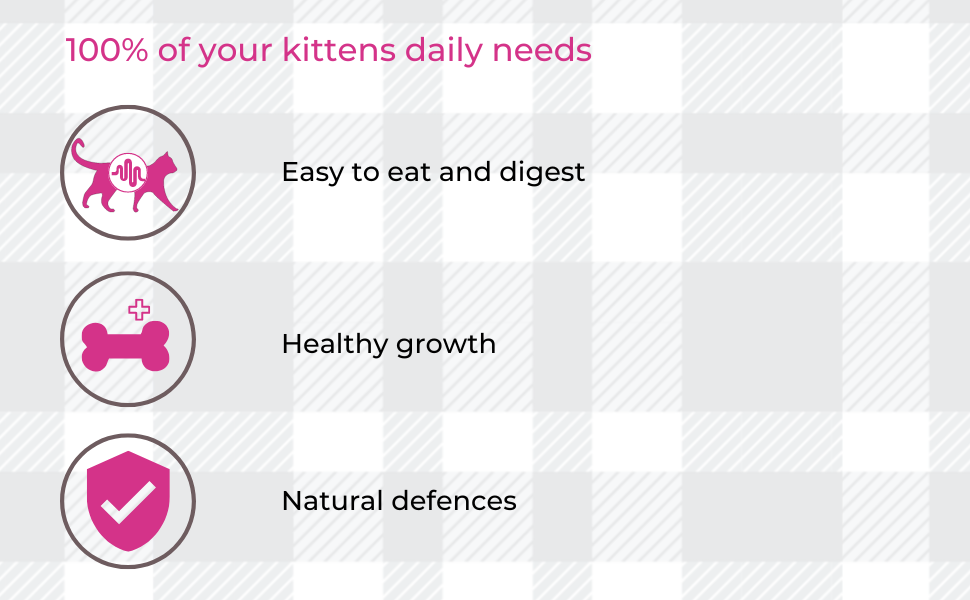 100% of your kittens daily needs

Easy to eat and digest

Healthy growth

Natural defences